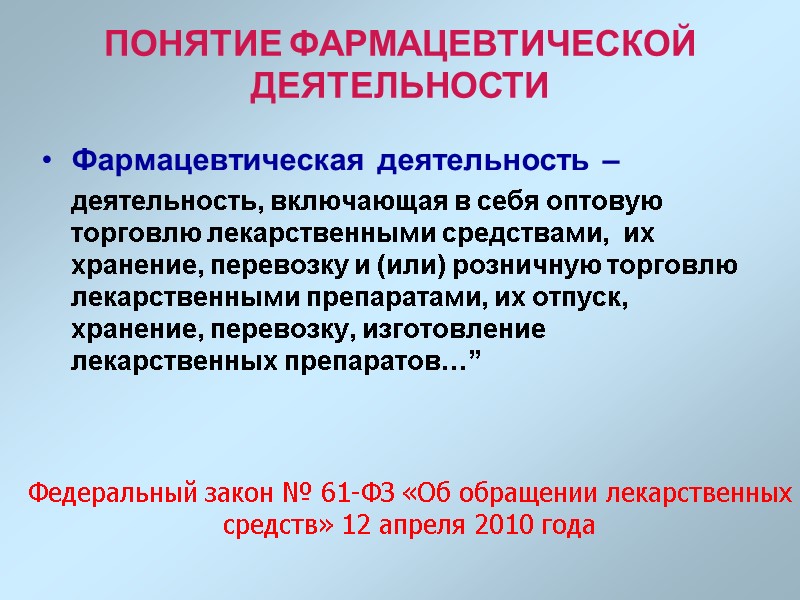 ПОНЯТИЕ ФАРМАЦЕВТИЧЕСКОЙ ДЕЯТЕЛЬНОСТИ

• Фармацевтическая деятельность – деятельность, включающая в себя оптовую торговлю лекарственными средствами, их хранение, перевозку и (или) розничную торговлю лекарственными препаратами, их отпуск, хранение, перевозку, изготовление лекарственных препаратов…”

Федеральный закон № 61-ФЗ «Об обращении лекарственных средств» 12 апреля 2010 года